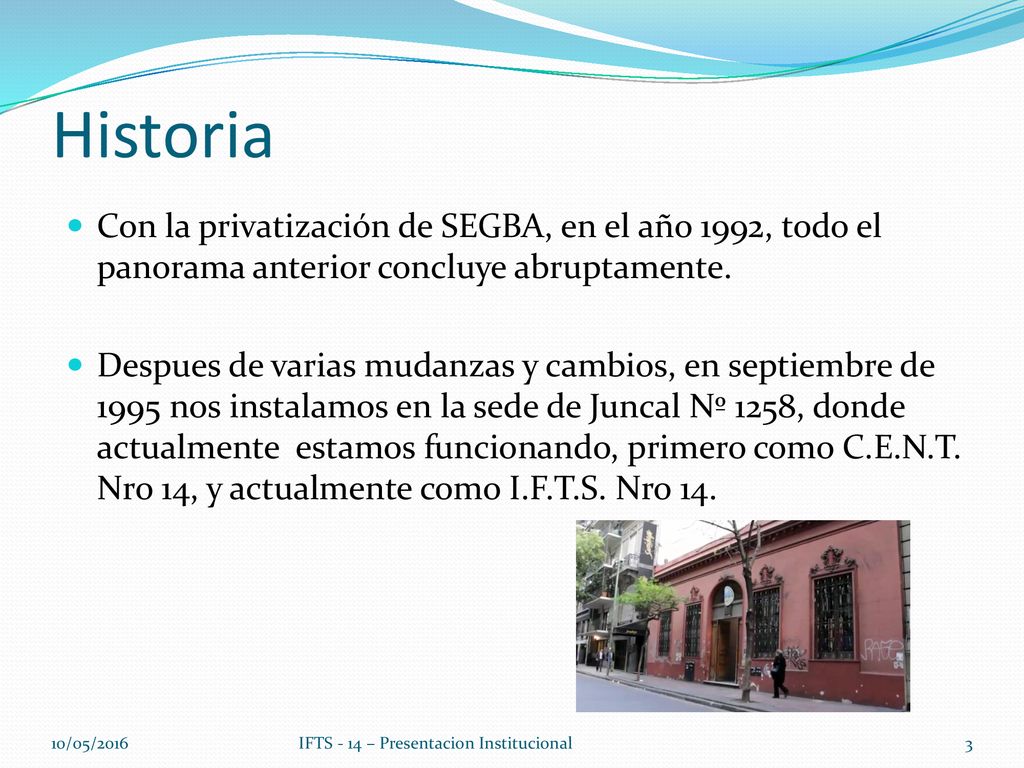 Historia

Con la privatización de SEGBA, en el año 1992, todo el panorama anterior concluye abruptamente.

Despues de varias mudanzas y cambios, en septiembre de 1995 nos instalamos en la sede de Juncal Nº 1258, donde actualmente  estamos funcionando, primero como C.E.N.T. Nro 14, y actualmente como I.F.T.S. Nro 14.

10/05/2016

IFTS - 14 – Presentacion Institucional

3